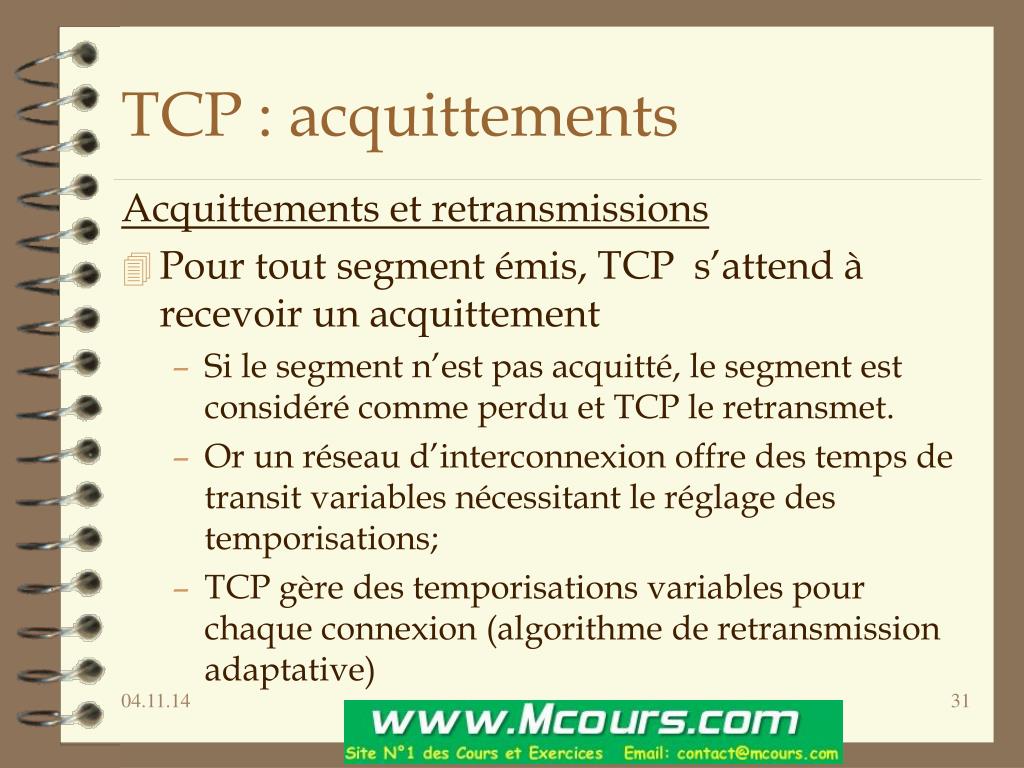 TCP : acquittements

Acquittements et retransmissions

Pour tout segment émis, TCP s'attend à recevoir un acquittement

– Si le segment n'est pas acquitté, le segment est considéré comme perdu et TCP le retransmet.

– Or un réseau d'interconnexion offre des temps de transit variables nécessitant le réglage des temporisations;

– TCP gère des temporisations variables pour chaque connexion (algorithme de retransmission adaptative)

04.11.14

31

www.Mcours.com

Site N°1 des Cours et Exercices Email: contact@mcours.com